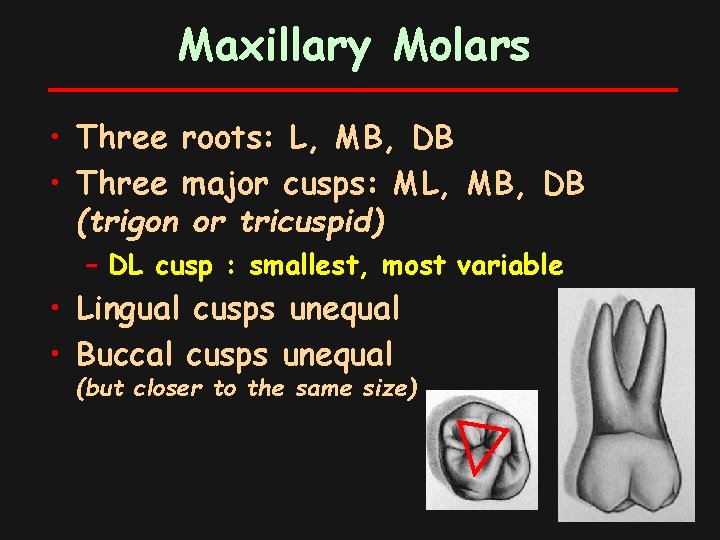 Maxillary Molars

• Three roots: L, MB, DB
• Three major cusps: ML, MB, DB (trigon or tricuspid)
– DL cusp : smallest, most variable
• Lingual cusps unequal
• Buccal cusps unequal (but closer to the same size)